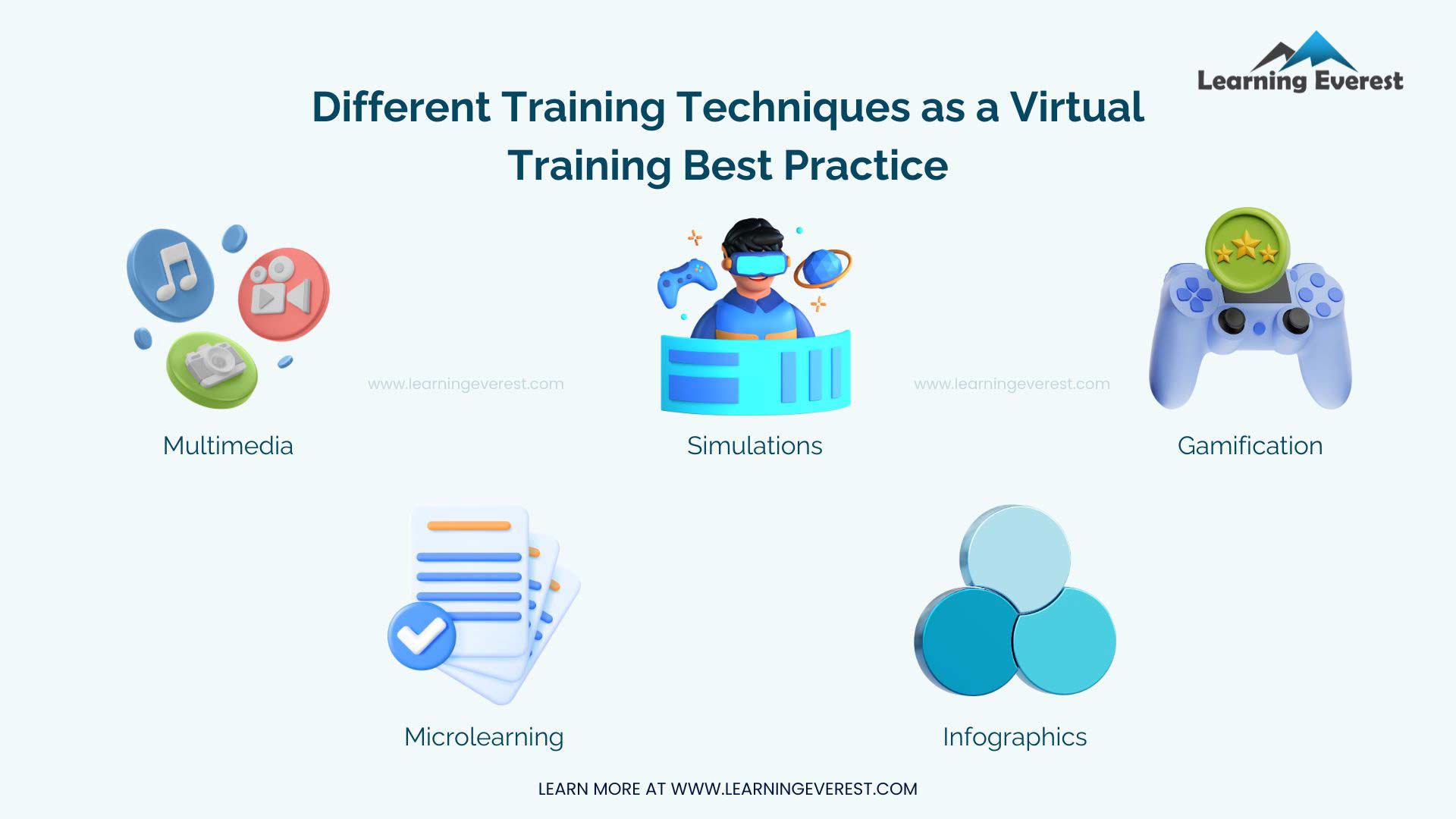 Learning Everest

Different Training Techniques as a Virtual Training Best Practice

www.learningeverest.com

www.learningeverest.com

Multimedia

Simulations

Gamification

Microlearning

Infographics

LEARN MORE AT WWW.LEARNINGEVEREST.COM